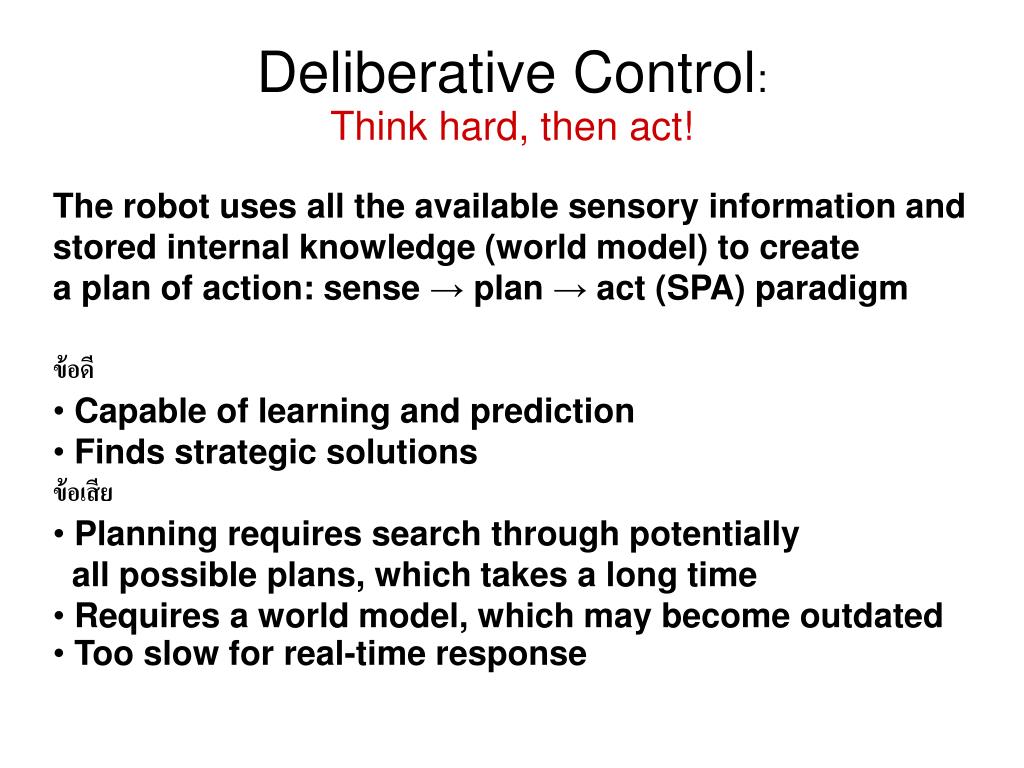 Deliberative Control:
Think hard, then act!

The robot uses all the available sensory information and stored internal knowledge (world model) to create a plan of action: sense → plan → act (SPA) paradigm

ข้อดี

• Capable of learning and prediction
• Finds strategic solutions

ข้อเสีย

• Planning requires search through potentially all possible plans, which takes a long time
• Requires a world model, which may become outdated
• Too slow for real-time response